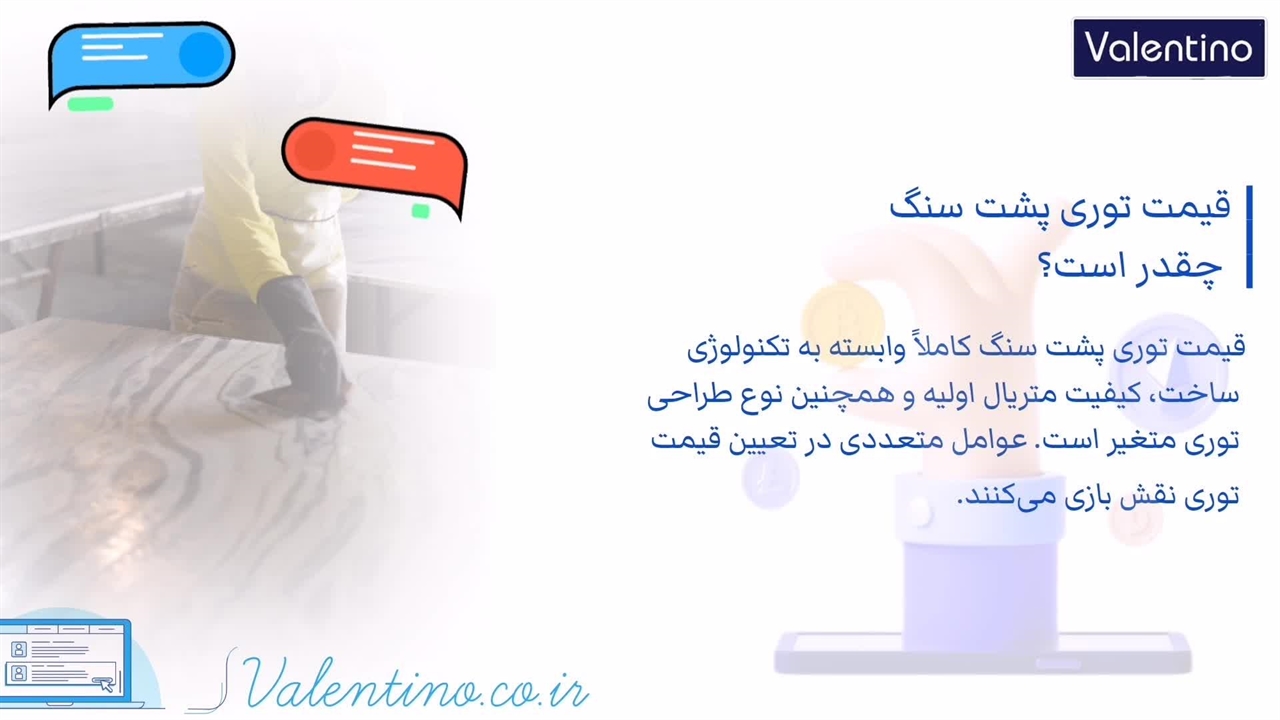 Valentino

قیمت توری پشت سنگ چقدر است؟

قیمت توری پشت سنگ کاملاً وابسته به تکنولوژی ساخت، کیفیت متریال اولیه و همچنین نوع طراحی توری متغیر است. عوامل متعددی در تعیین قیمت توری نقش بازی می‌کنند.

Valentino.co.ir